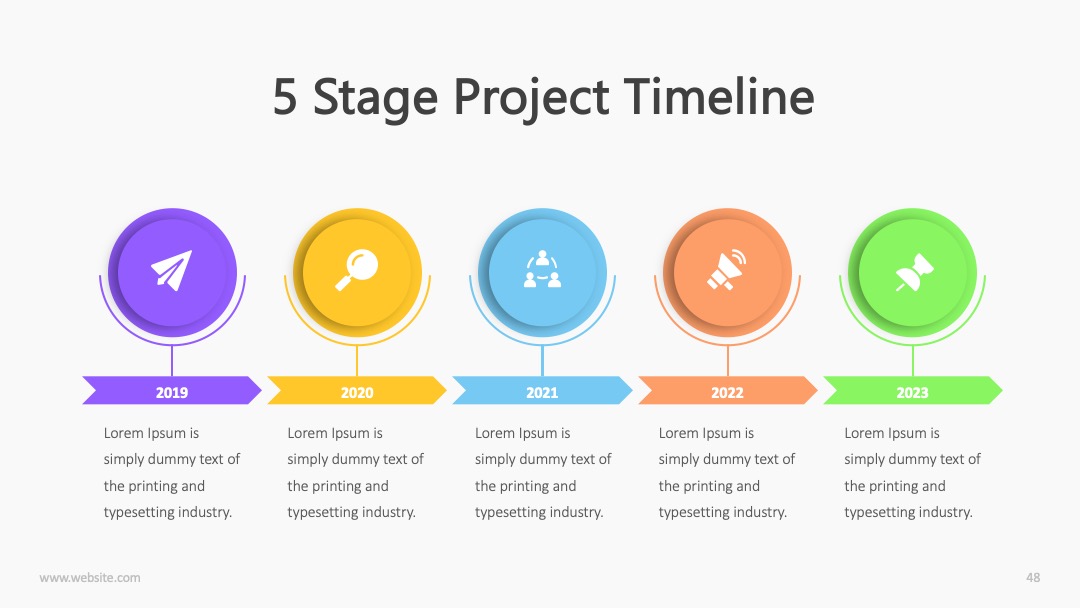 5 Stage Project Timeline

2019

Lorem Ipsum is simply dummy text of the printing and typesetting industry.

2020

Lorem Ipsum is simply dummy text of the printing and typesetting industry.

2021

Lorem Ipsum is simply dummy text of the printing and typesetting industry.

2022

Lorem Ipsum is simply dummy text of the printing and typesetting industry.

2023

Lorem Ipsum is simply dummy text of the printing and typesetting industry.

www.website.com

48